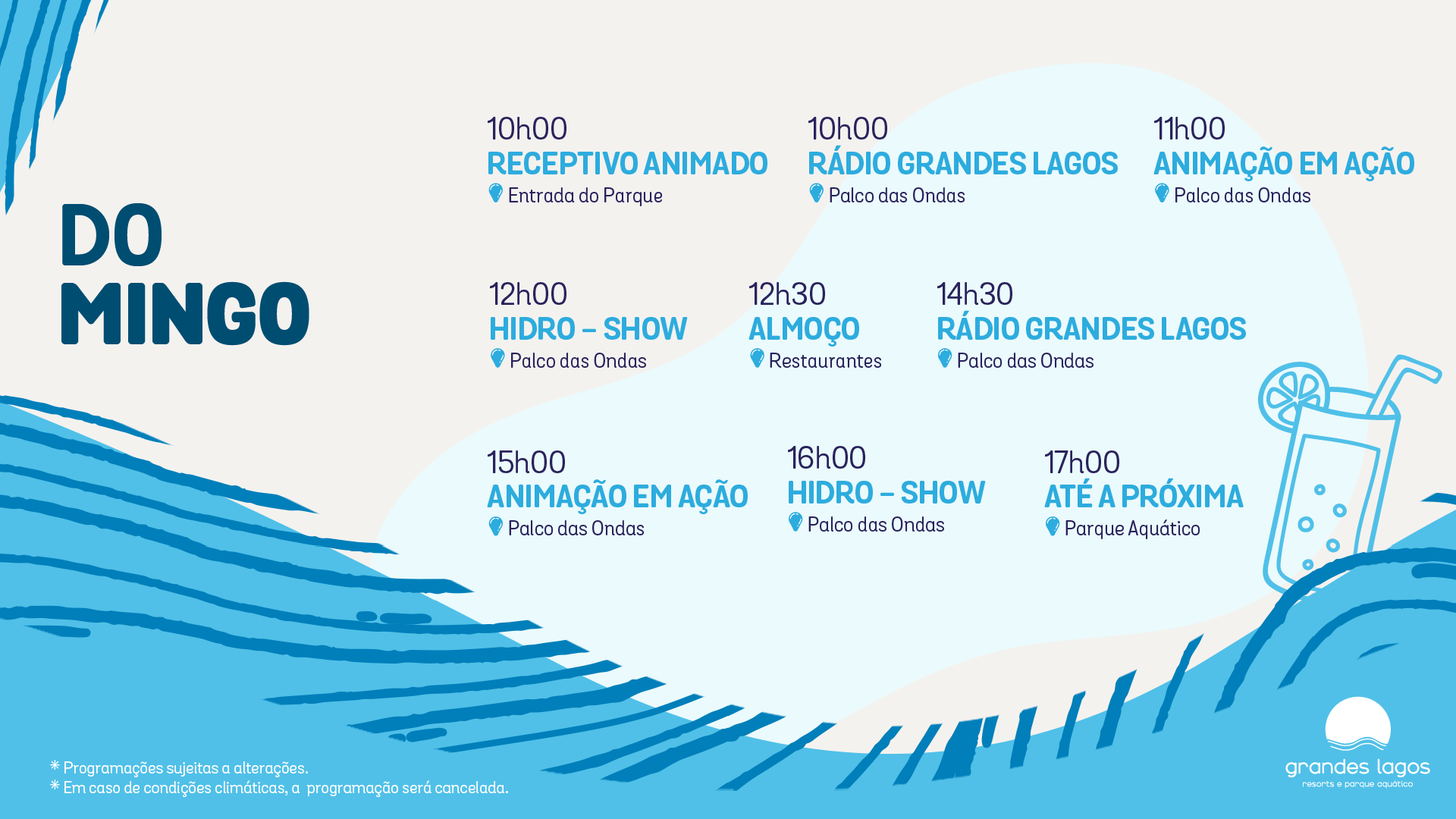 DO
MINGO

10h00
RECEPTIVO ANIMADO
Entrada do Parque

10h00
RÁDIO GRANDES LAGOS
Palco das Ondas

11h00
ANIMAÇÃO EM AÇÃO
Palco das Ondas

12h00
HIDRO – SHOW
Palco das Ondas

12h30
ALMOÇO
Restaurantes

14h30
RÁDIO GRANDES LAGOS
Palco das Ondas

15h00
ANIMAÇÃO EM AÇÃO
Palco das Ondas

16h00
HIDRO – SHOW
Palco das Ondas

17h00
ATÉ A PRÓXIMA
Parque Aquático

* Programações sujeitas a alterações.
* Em caso de condições climáticas, a programação será cancelada.

grandes lagos
resorts e parque aquático